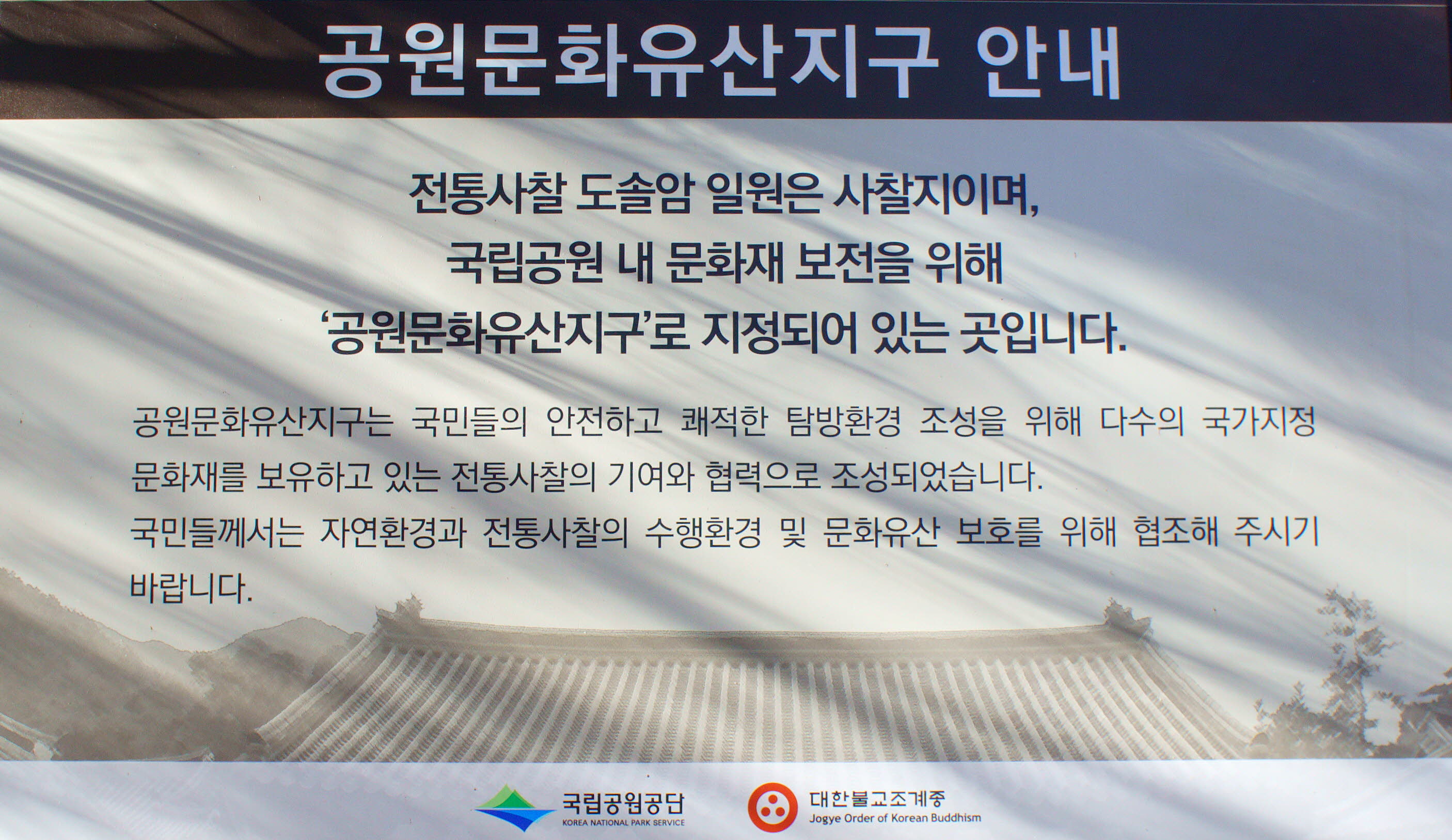 공원문화유산지구 안내

전통사찰 도솔암 일원은 사찰지이며,
국립공원 내 문화재 보전을 위해
'공원문화유산지구'로 지정되어 있는 곳입니다.

공원문화유산지구는 국민들의 안전하고 쾌적한 탐방환경 조성을 위해 다수의 국가지정 문화재를 보유하고 있는 전통사찰의 기여와 협력으로 조성되었습니다.
국민들께서는 자연환경과 전통사찰의 수행환경 및 문화유산 보호를 위해 협조해 주시기 바랍니다.

국립공원공단
KOREA NATIONAL PARK SERVICE

대한불교조계종
Jogye Order of Korean Buddhism